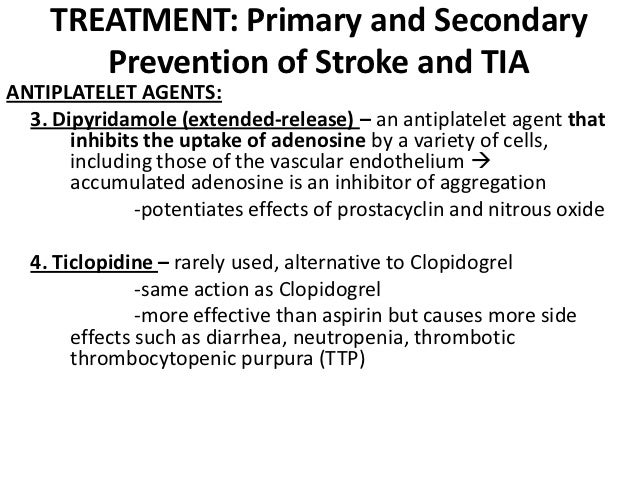 TREATMENT: Primary and Secondary Prevention of Stroke and TIA

ANTIPLATELET AGENTS:

3. Dipyridamole (extended-release) – an antiplatelet agent that inhibits the uptake of adenosine by a variety of cells, including those of the vascular endothelium → accumulated adenosine is an inhibitor of aggregation

-potentiates effects of prostacyclin and nitrous oxide

4. Ticlopidine – rarely used, alternative to Clopidogrel

-same action as Clopidogrel

-more effective than aspirin but causes more side effects such as diarrhea, neutropenia, thrombotic thrombocytopenic purpura (TTP)